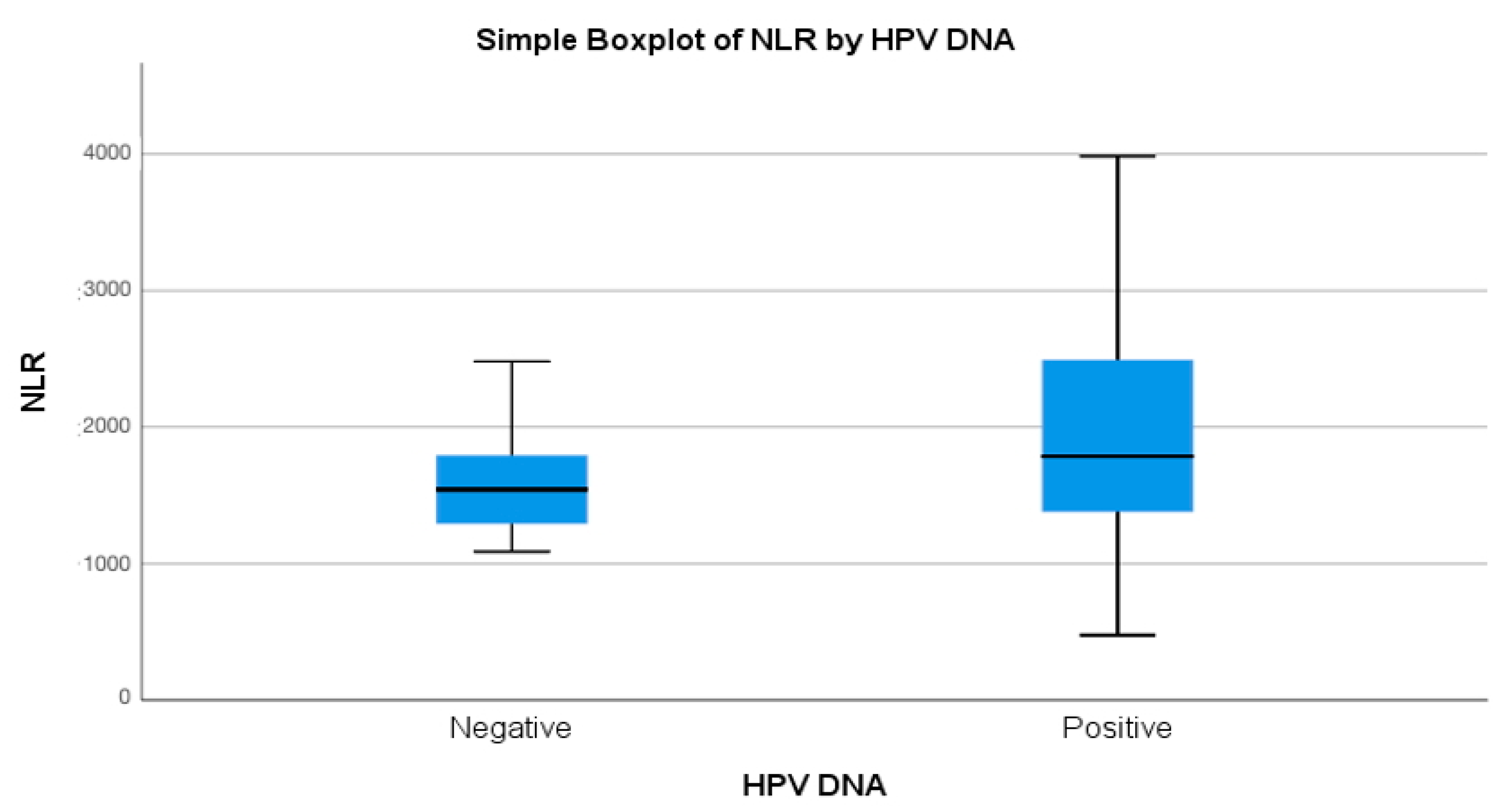 Simple Boxplot of NLR by HPV DNA

NLR

4000

3000

2000

1000

0

Negative

Positive

HPV DNA